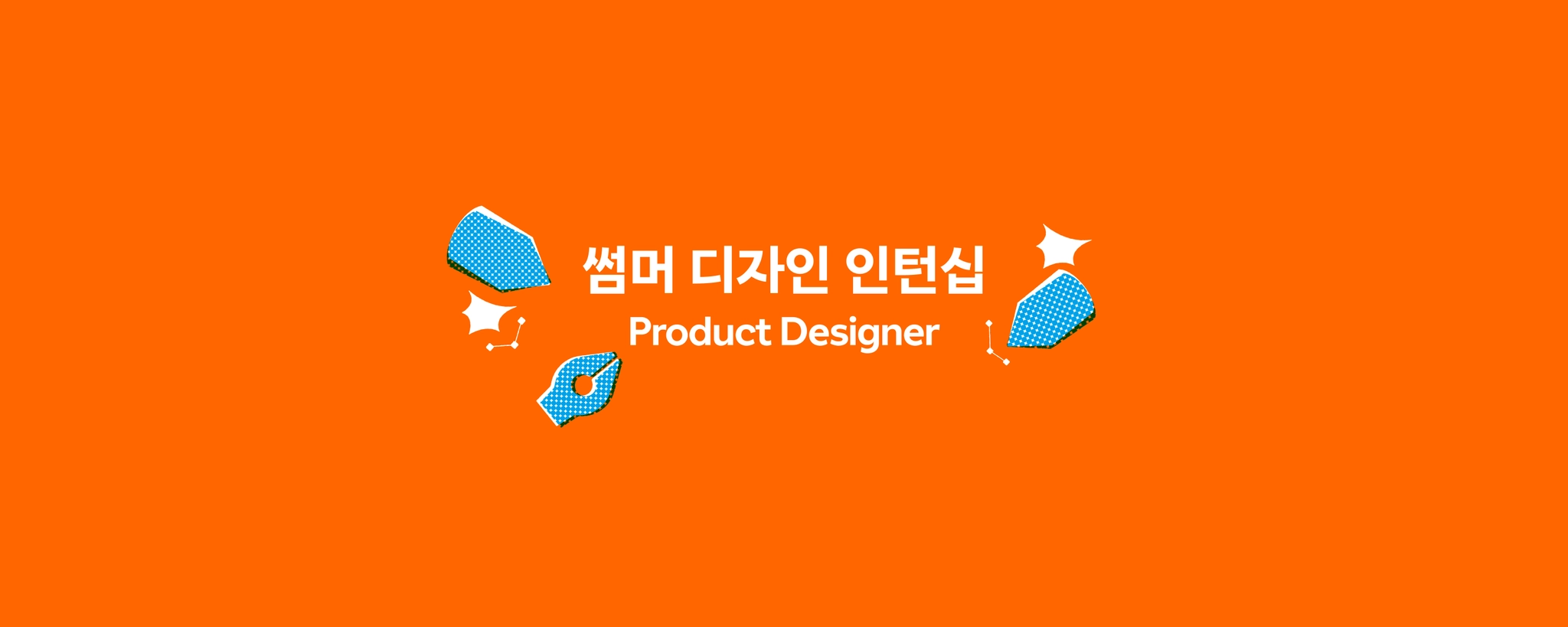 썸머 디자인 인턴십
Product Designer